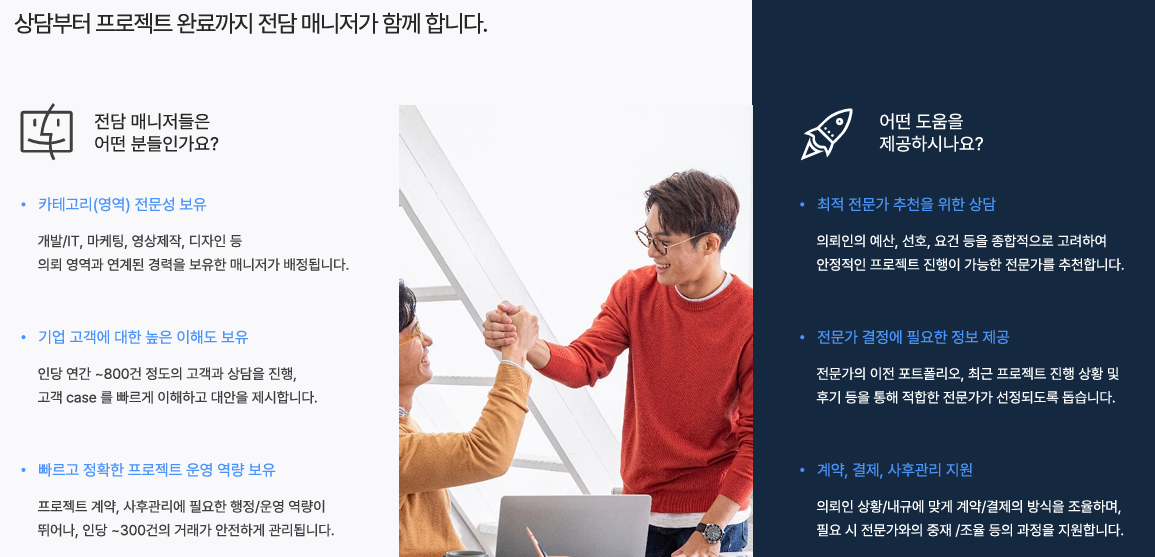 상담부터 프로젝트 완료까지 전담 매니저가 함께 합니다.

전담 매니저들은 어떤 분들인가요?

• 카테고리(영역) 전문성 보유

개발/IT, 마케팅, 영상제작, 디자인 등 의뢰 영역과 연계된 경력을 보유한 매니저가 배정됩니다.

• 기업 고객에 대한 높은 이해도 보유

인당 연간 ~800건 정도의 고객과 상담을 진행, 고객 case 를 빠르게 이해하고 대안을 제시합니다.

• 빠르고 정확한 프로젝트 운영 역량 보유

프로젝트 계약, 사후관리에 필요한 행정/운영 역량이 뛰어나, 인당 ~300건의 거래가 안전하게 관리됩니다.

어떤 도움을 제공하시나요?

• 최적 전문가 추천을 위한 상담

의뢰인의 예산, 선호, 요건 등을 종합적으로 고려하여 안정적인 프로젝트 진행이 가능한 전문가를 추천합니다.

• 전문가 결정에 필요한 정보 제공

전문가의 이전 포트폴리오, 최근 프로젝트 진행 상황 및 후기 등을 통해 적합한 전문가가 선정되도록 돕습니다.

• 계약, 결제, 사후관리 지원

의뢰인 상황/내규에 맞게 계약/결제의 방식을 조율하며, 필요 시 전문가와의 중재 /조율 등의 과정을 지원합니다.